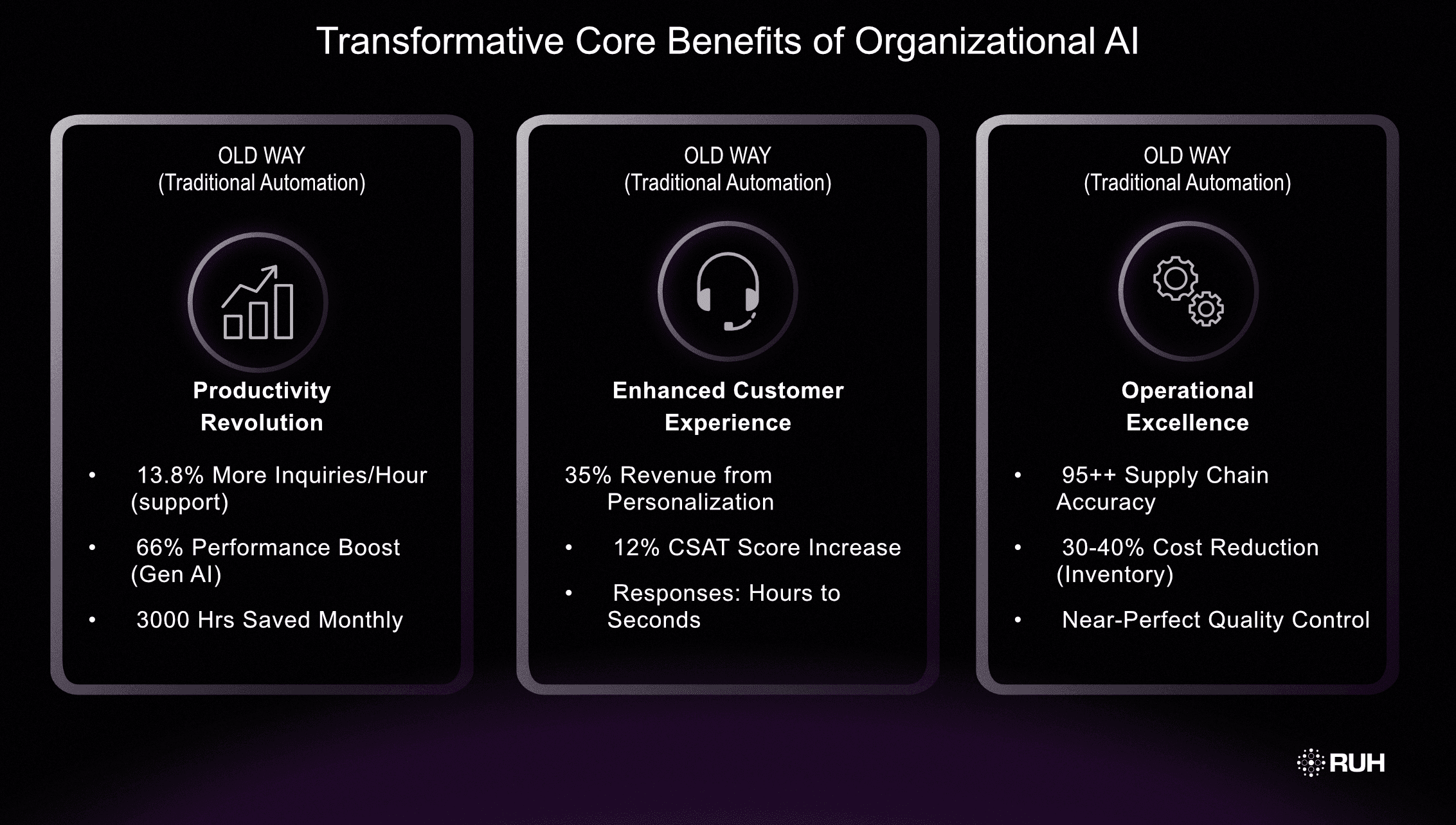 Transformative Core Benefits of Organizational AI

OLD WAY
(Traditional Automation)

Productivity Revolution

• 13.8% More Inquiries/Hour (support)

• 66% Performance Boost (Gen AI)

• 3000 Hrs Saved Monthly

OLD WAY
(Traditional Automation)

Enhanced Customer Experience

35% Revenue from Personalization

• 12% CSAT Score Increase

• Responses: Hours to Seconds

OLD WAY
(Traditional Automation)

Operational Excellence

• 95++ Supply Chain Accuracy

• 30-40% Cost Reduction (Inventory)

• Near-Perfect Quality Control

RUH